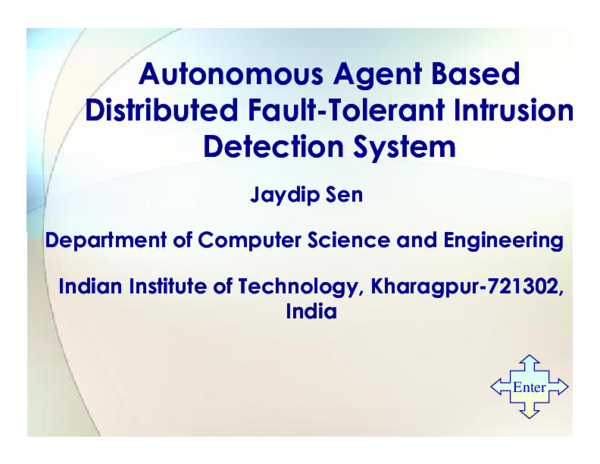 Autonomous Agent Based Distributed Fault-Tolerant Intrusion Detection System

Jaydip Sen

Department of Computer Science and Engineering

Indian Institute of Technology, Kharagpur-721302, India

Enter